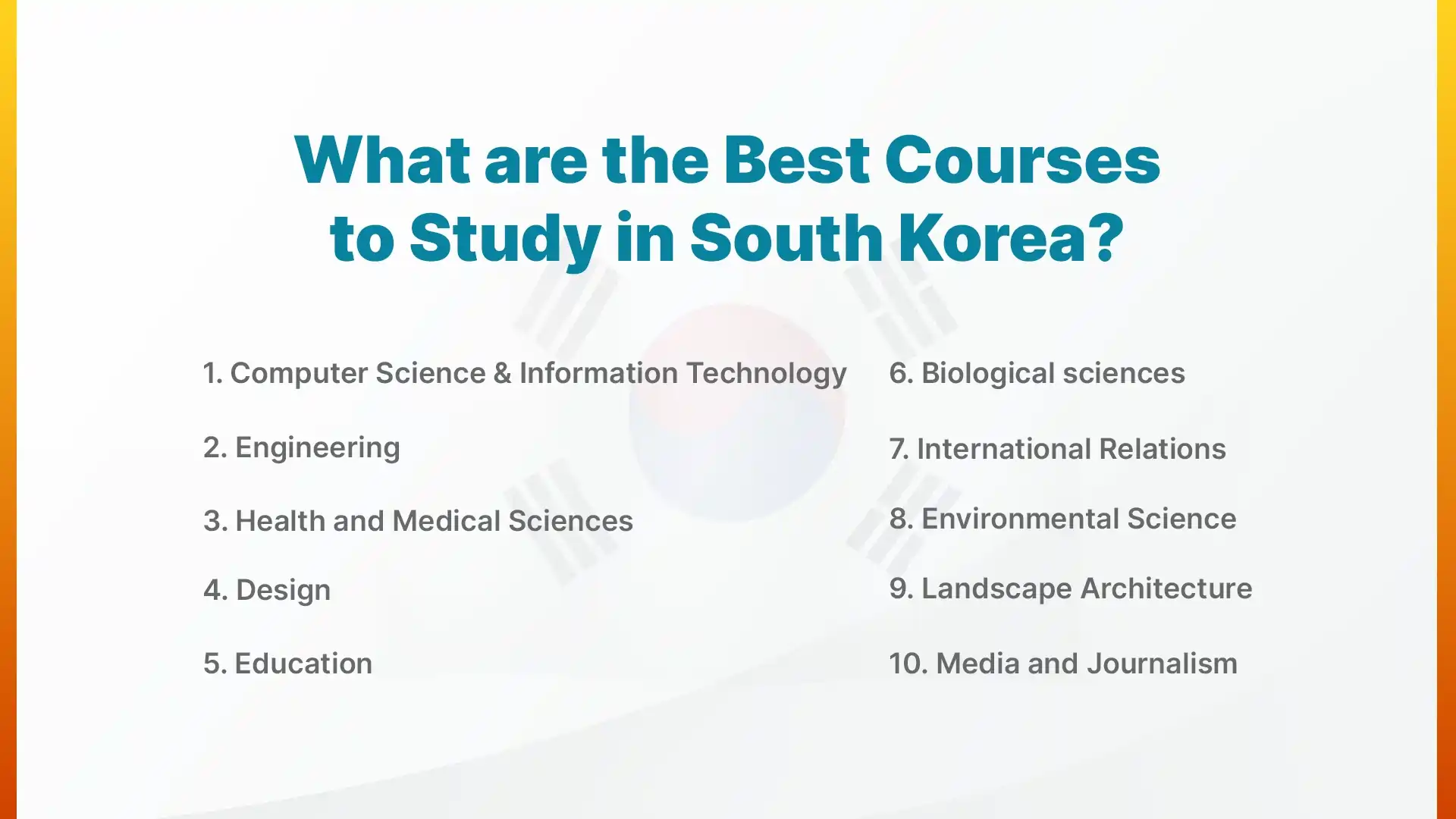 What are the Best Courses to Study in South Korea?

1. Computer Science & Information Technology

2. Engineering

3. Health and Medical Sciences

4. Design

5. Education

6. Biological sciences

7. International Relations

8. Environmental Science

9. Landscape Architecture

10. Media and Journalism